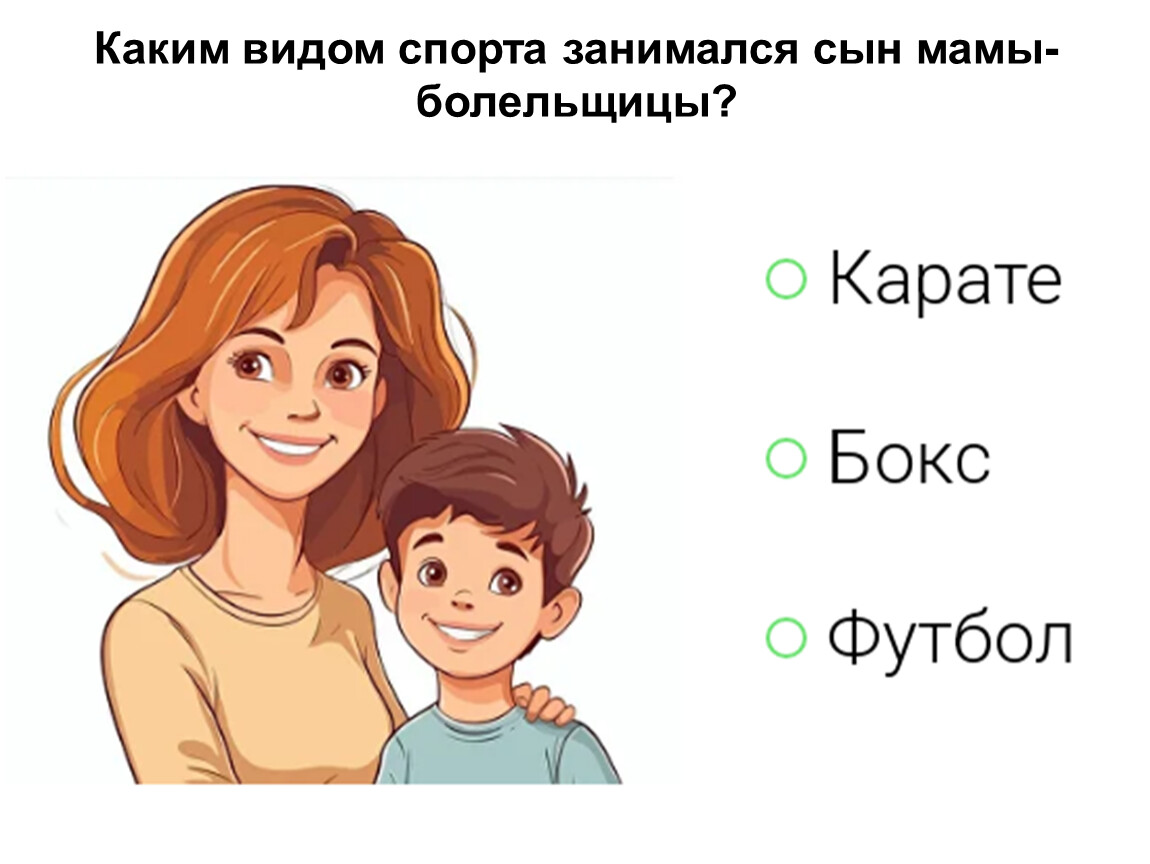 Каким видом спорта занимался сын мамы-болельщицы?

○ Карате

○ Бокс

○ Футбол